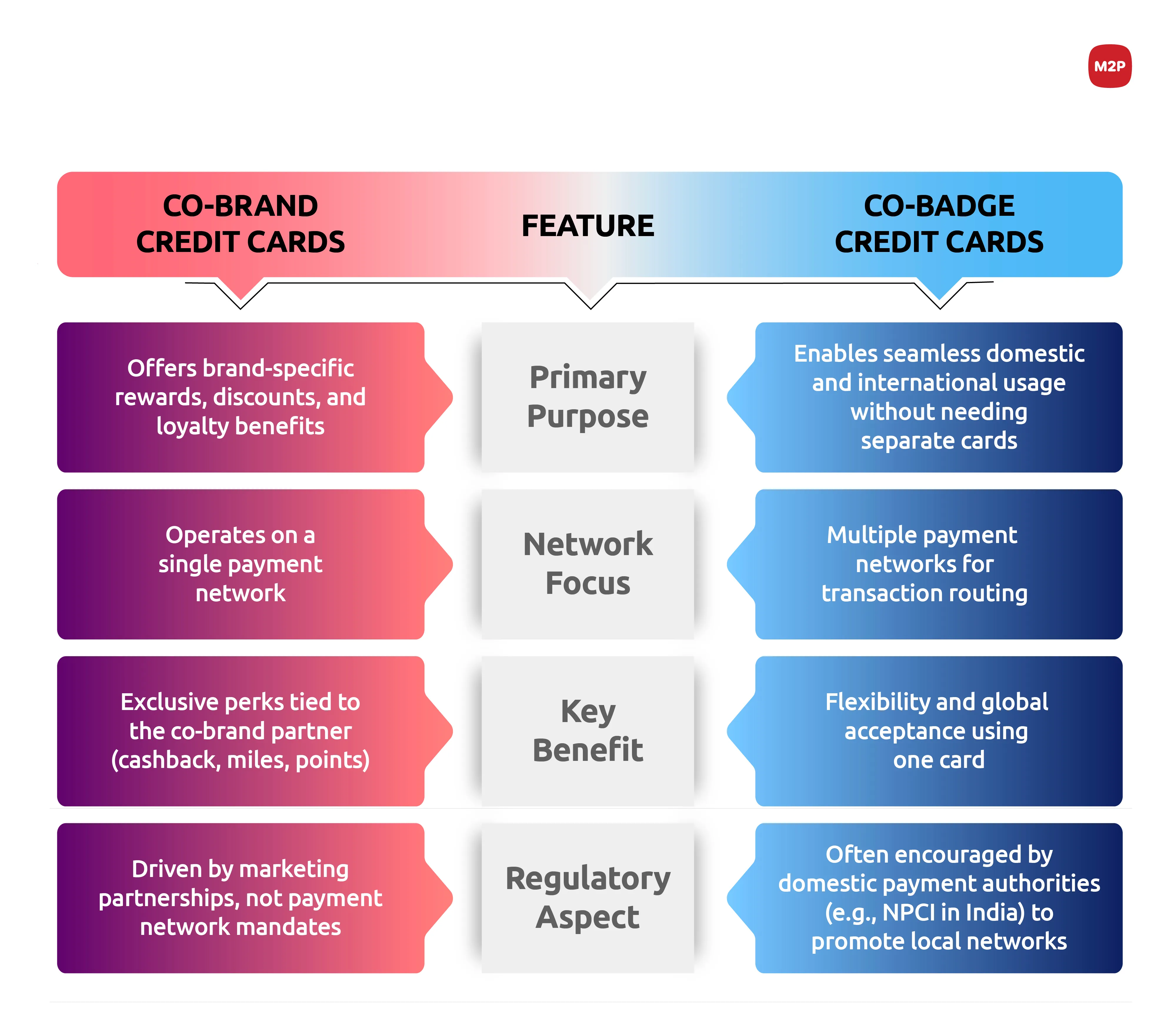 M2P

| CO-BRAND CREDIT CARDS | FEATURE | CO-BADGE CREDIT CARDS |
|---|---|---|
| Offers brand-specific rewards, discounts, and loyalty benefits | Primary Purpose | Enables seamless domestic and international usage without needing separate cards |
| Operates on a single payment network | Network Focus | Multiple payment networks for transaction routing |
| Exclusive perks tied to the co-brand partner (cashback, miles, points) | Key Benefit | Flexibility and global acceptance using one card |
| Driven by marketing partnerships, not payment network mandates | Regulatory Aspect | Often encouraged by domestic payment authorities (e.g., NPCI in India) to promote local networks |